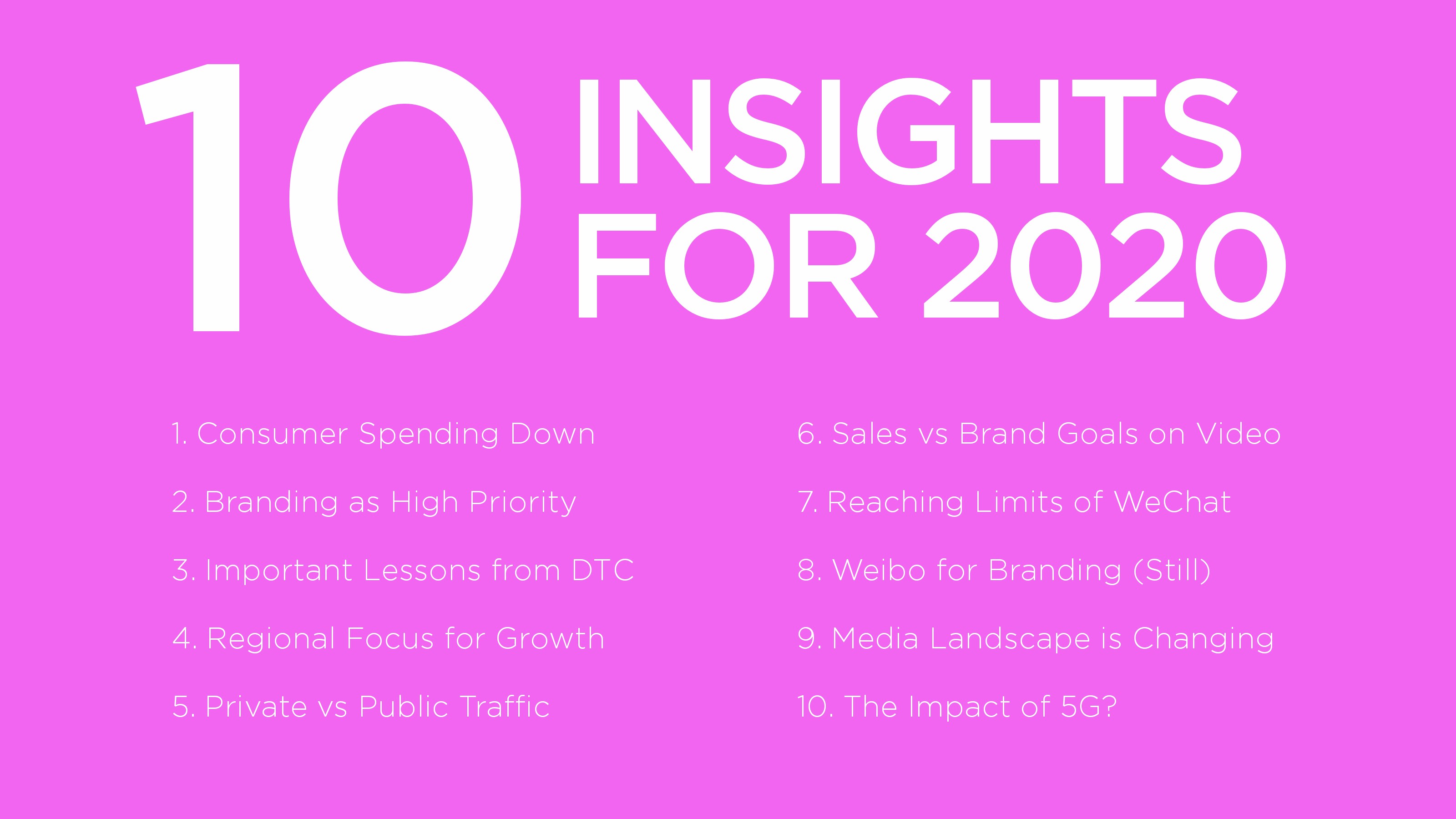 10 INSIGHTS FOR 2020

1. Consumer Spending Down
2. Branding as High Priority
3. Important Lessons from DTC
4. Regional Focus for Growth
5. Private vs Public Traffic

6. Sales vs Brand Goals on Video
7. Reaching Limits of WeChat
8. Weibo for Branding (Still)
9. Media Landscape is Changing
10. The Impact of 5G?